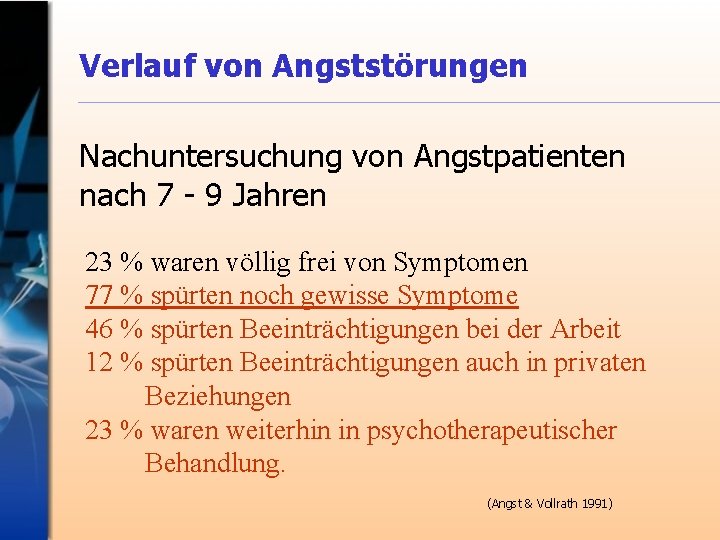 Verlauf von Angststörungen

Nachuntersuchung von Angstpatienten nach 7 - 9 Jahren

23 % waren völlig frei von Symptomen
77 % spürten noch gewisse Symptome
46 % spürten Beeinträchtigungen bei der Arbeit
12 % spürten Beeinträchtigungen auch in privaten Beziehungen
23 % waren weiterhin in psychotherapeutischer Behandlung.

(Angst & Vollrath 1991)